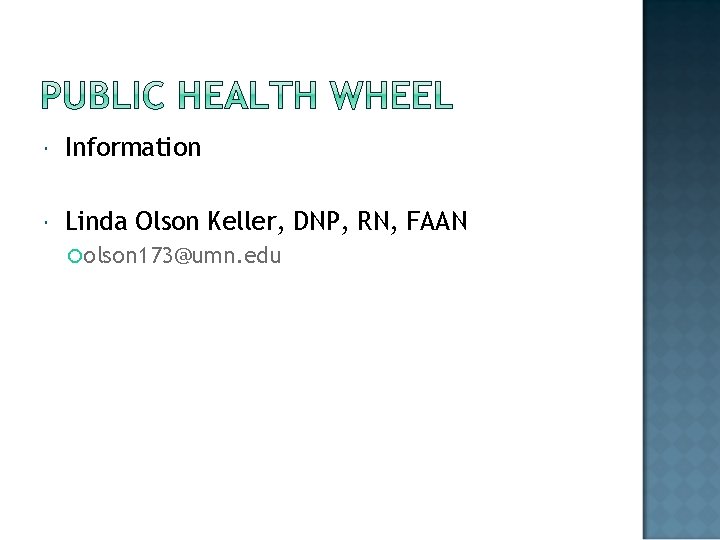 PUBLIC HEALTH WHEEL

Information

Linda Olson Keller, DNP, RN, FAAN

olson173@umn.edu